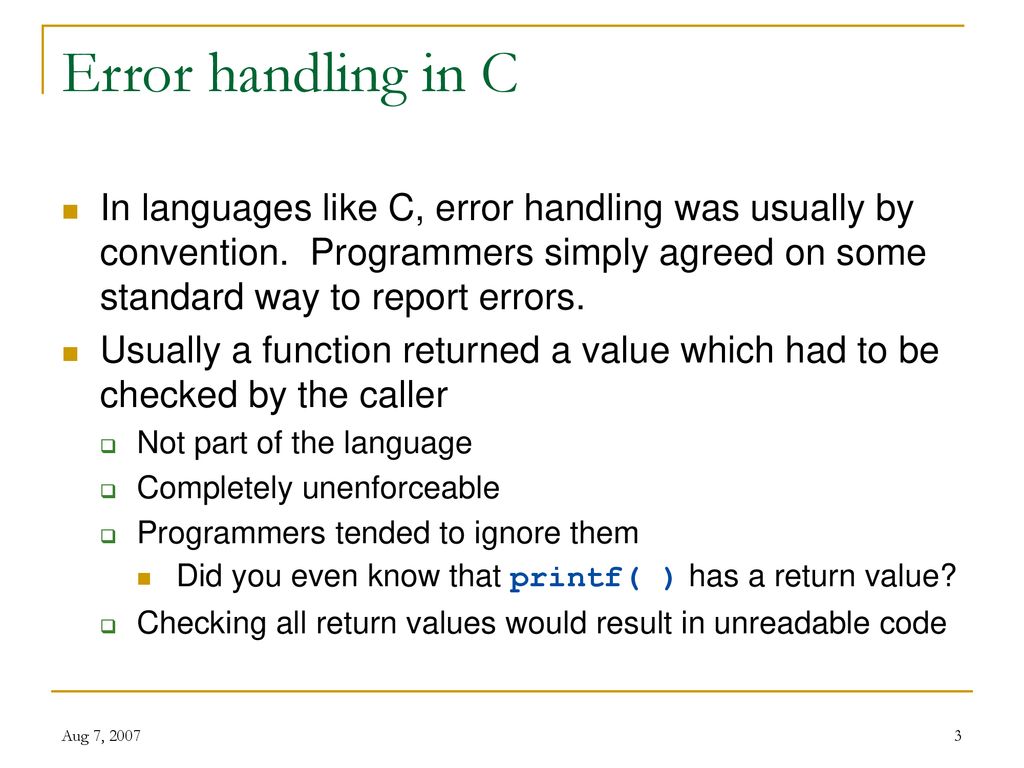 Error handling in C

In languages like C, error handling was usually by convention. Programmers simply agreed on some standard way to report errors.

Usually a function returned a value which had to be checked by the caller

Not part of the language

Completely unenforceable

Programmers tended to ignore them

Did you even know that printf( ) has a return value?

Checking all return values would result in unreadable code

Aug 7, 2007

3